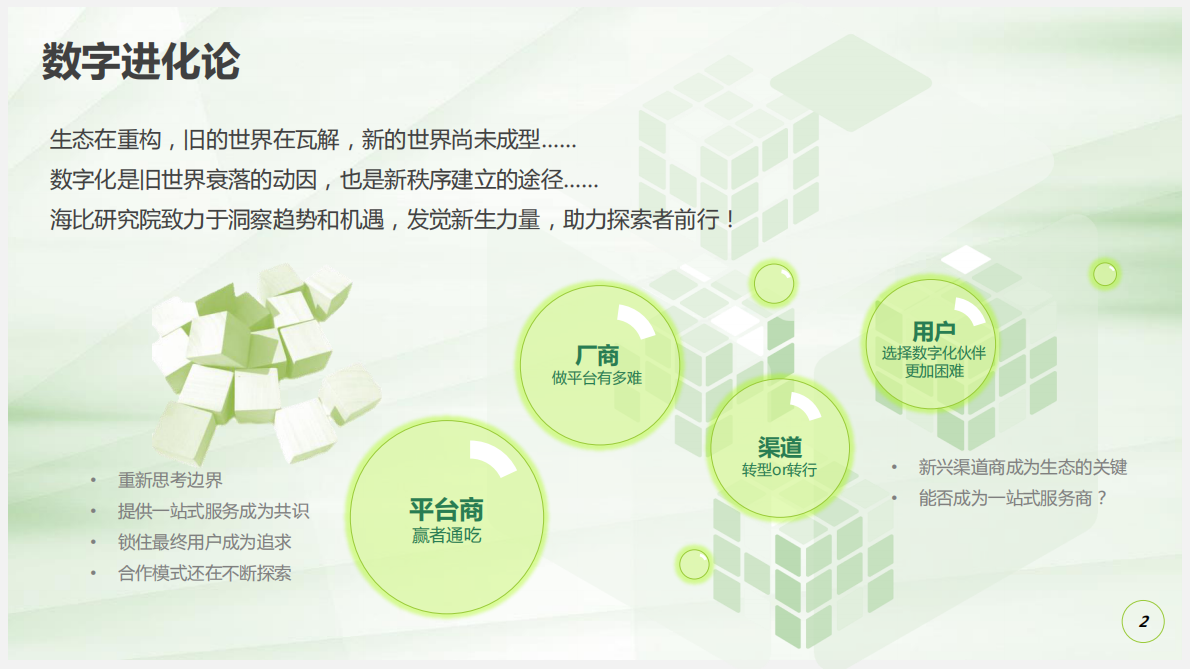 数字进化论

生态在重构，旧的世界在瓦解，新的世界尚未成型……
数字化是旧世界衰落的动因，也是新秩序建立的途径……
海比研究院致力于洞察趋势和机遇，发觉新生力量，助力探索者前行！

厂商
做平台有多难

用户
选择数字化伙伴更加困难

渠道
转型or转行

平台商
赢者通吃

• 重新思考边界
• 提供一站式服务成为共识
• 锁住最终用户成为追求
• 合作模式还在不断探索

• 新兴渠道商成为生态的关键
• 能否成为一站式服务商？

2